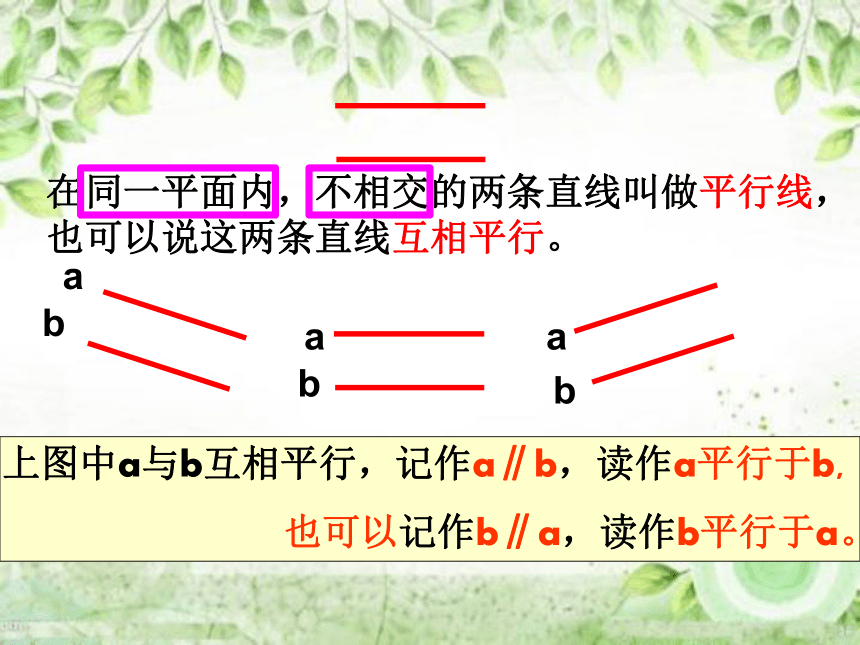 在同一平面内，不相交的两条直线叫做平行线，也可以说这两条直线互相平行。

a
b
a
b
a
b

上图中a与b互相平行，记作a∥b，读作a平行于b,

也可以记作b∥a，读作b平行于a。